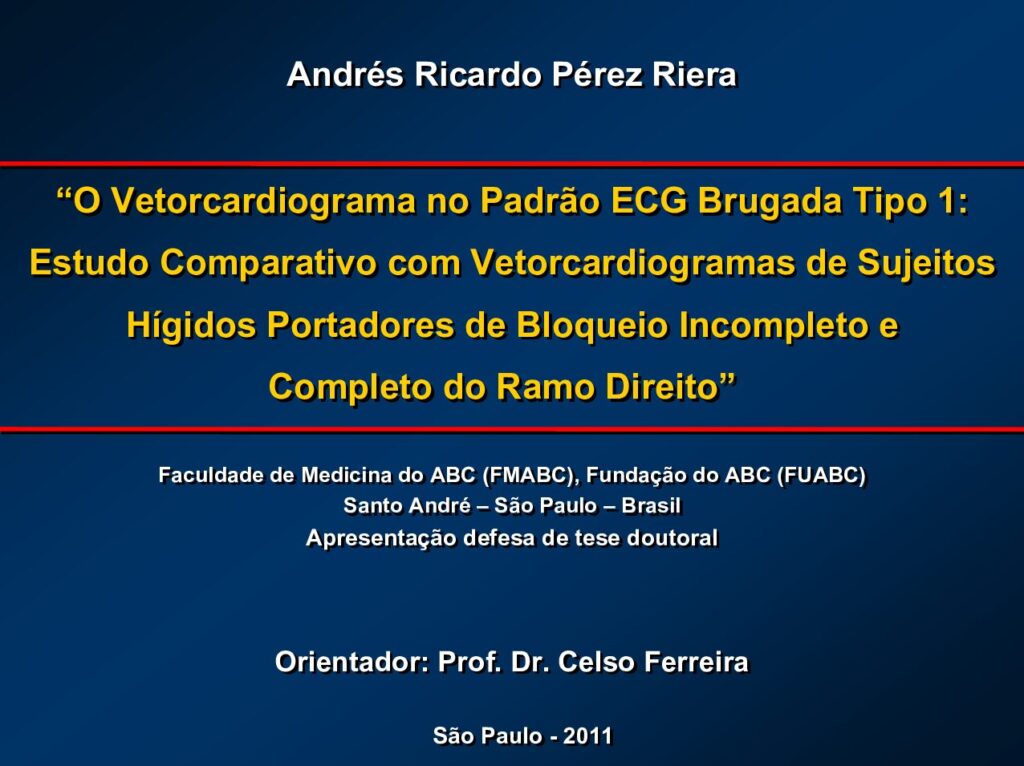 Andrés Ricardo Pérez Riera

“O Vetorcardiograma no Padrão ECG Brugada Tipo 1: Estudo Comparativo com Vetorcardiogramas de Sujeitos Hígidos Portadores de Bloqueio Incompleto e Completo do Ramo Direito”

Faculdade de Medicina do ABC (FMABC), Fundação do ABC (FUABC)
Santo André – São Paulo – Brasil
Apresentação defesa de tese doutoral

Orientador: Prof. Dr. Celso Ferreira

São Paulo - 2011